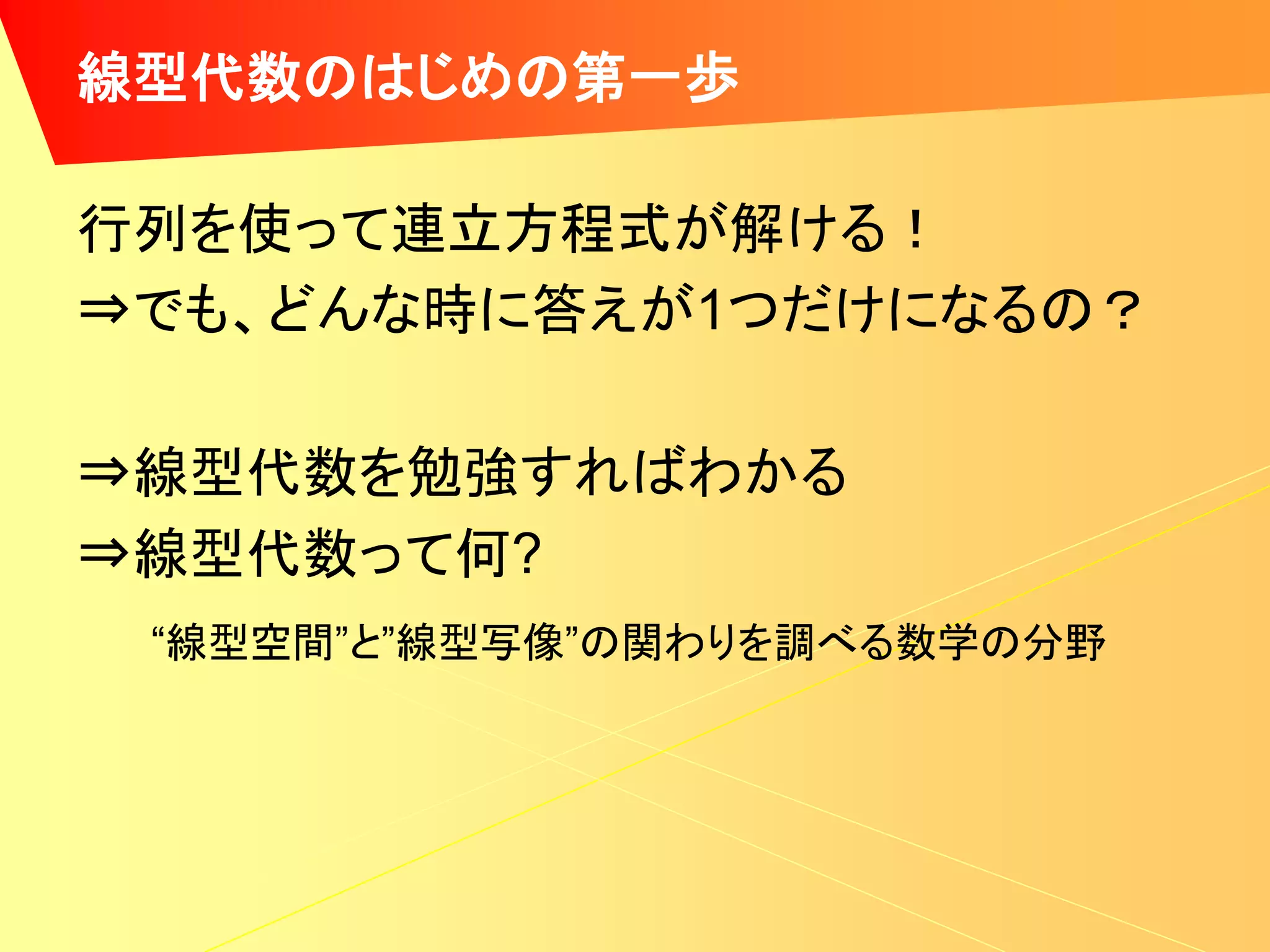 線型代数のはじめの第一歩

行列を使って連立方程式が解ける！
⇒でも、どんな時に答えが1つだけになるの？

⇒線型代数を勉強すればわかる
⇒線型代数って何?

“線型空間”と”線型写像”の関わりを調べる数学の分野